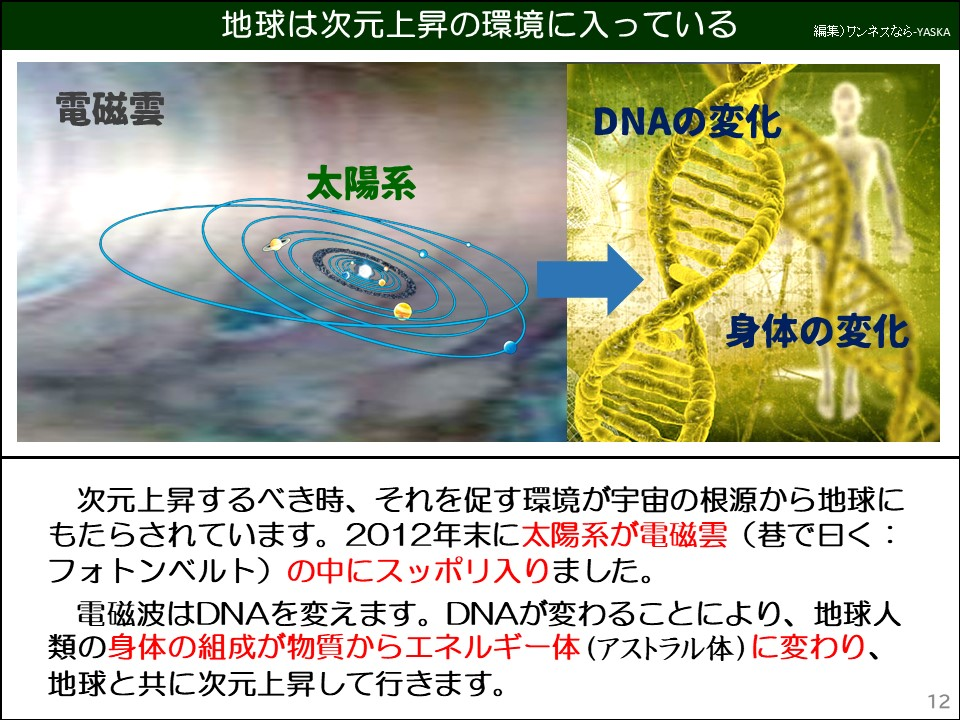 地球は次元上昇の環境に入っている

編集)ワンネスなら-YASKA

電磁雲

太陽系

DNAの変化

身体の変化

次元上昇するべき時、それを促す環境が宇宙の根源から地球にもたらされています。2012年末に太陽系が電磁雲（巷で曰く：フォトンベルト）の中にスッポリ入りました。

電磁波はDNAを変えます。DNAが変わることにより、地球人類の身体の組成が物質からエネルギー体（アストラル体）に変わり、地球と共に次元上昇して行きます。

12